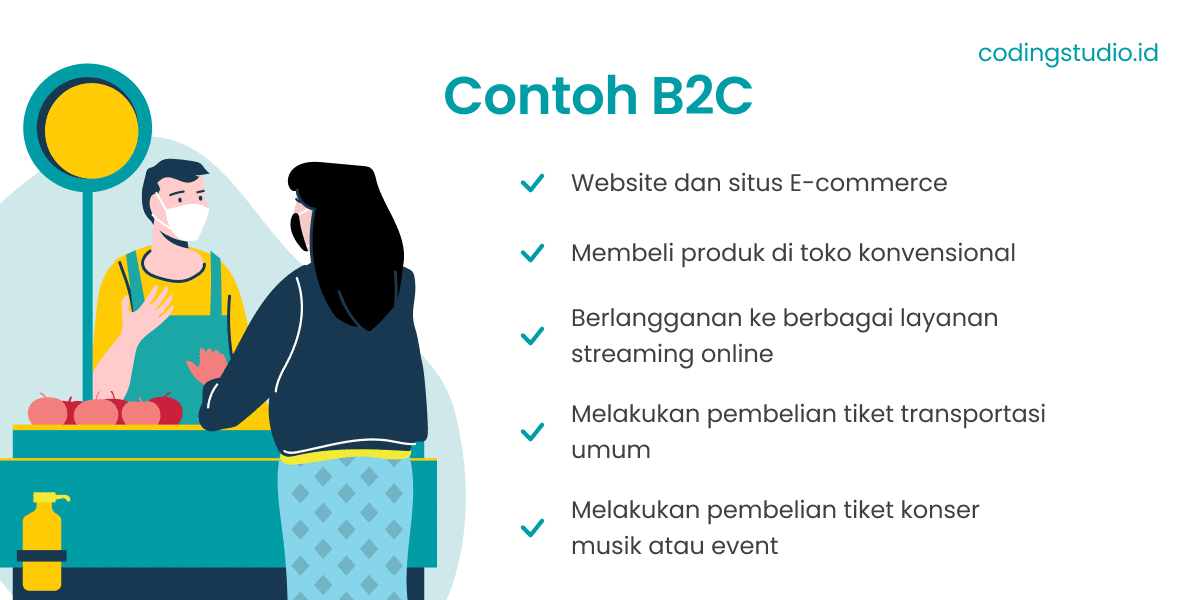 codingstudio.id

Contoh B2C

Website dan situs E-commerce

Membeli produk di toko konvensional

Berlangganan ke berbagai layanan streaming online

Melakukan pembelian tiket transportasi umum

Melakukan pembelian tiket konser musik atau event